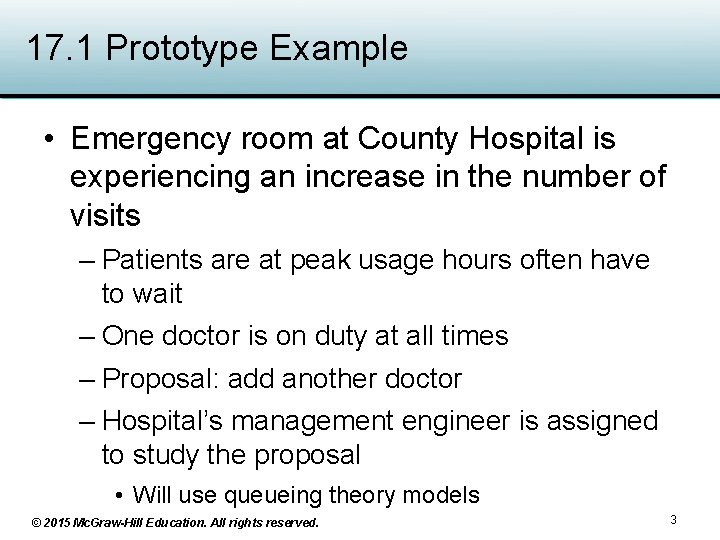 17.1 Prototype Example

• Emergency room at County Hospital is experiencing an increase in the number of visits

– Patients are at peak usage hours often have to wait

– One doctor is on duty at all times

– Proposal: add another doctor

– Hospital's management engineer is assigned to study the proposal

• Will use queueing theory models

© 2015 McGraw-Hill Education. All rights reserved.

3